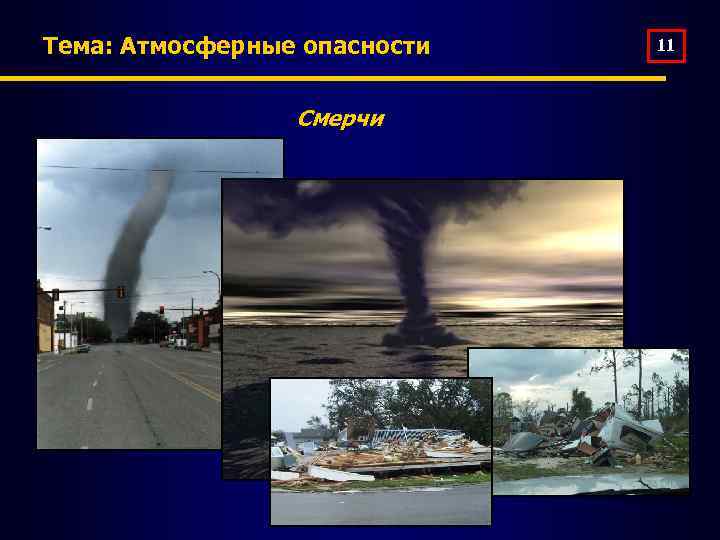 Тема: Атмосферные опасности

11

Смерчи